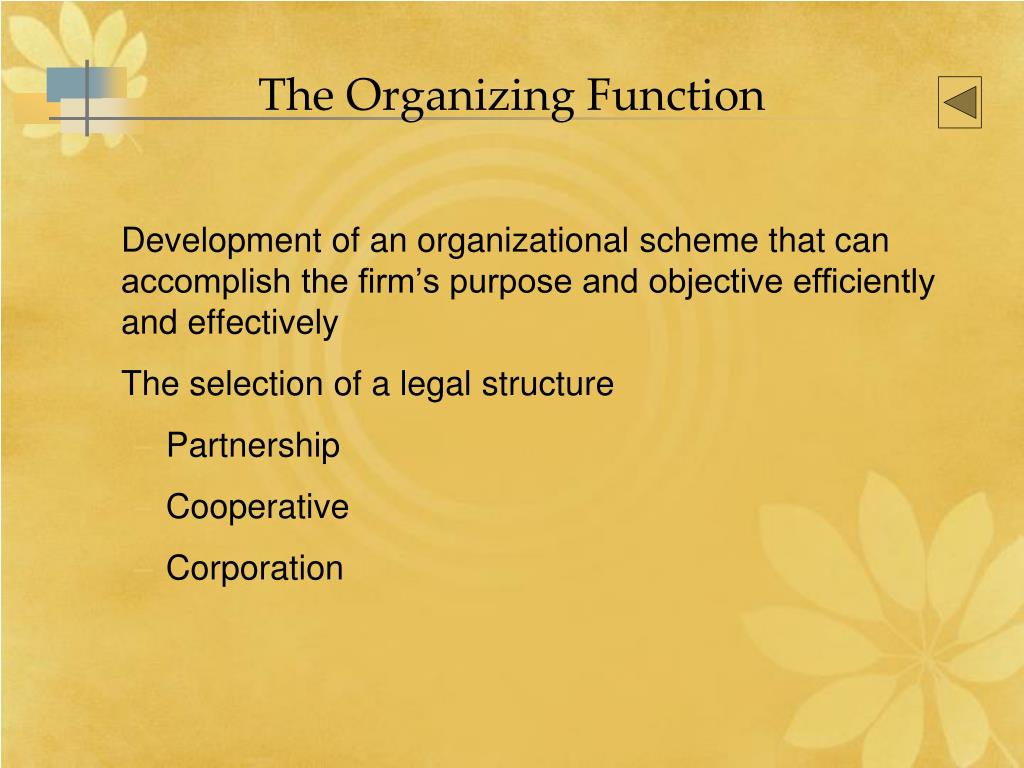 The Organizing Function

Development of an organizational scheme that can accomplish the firm’s purpose and objective efficiently and effectively

The selection of a legal structure

Partnership

Cooperative

Corporation